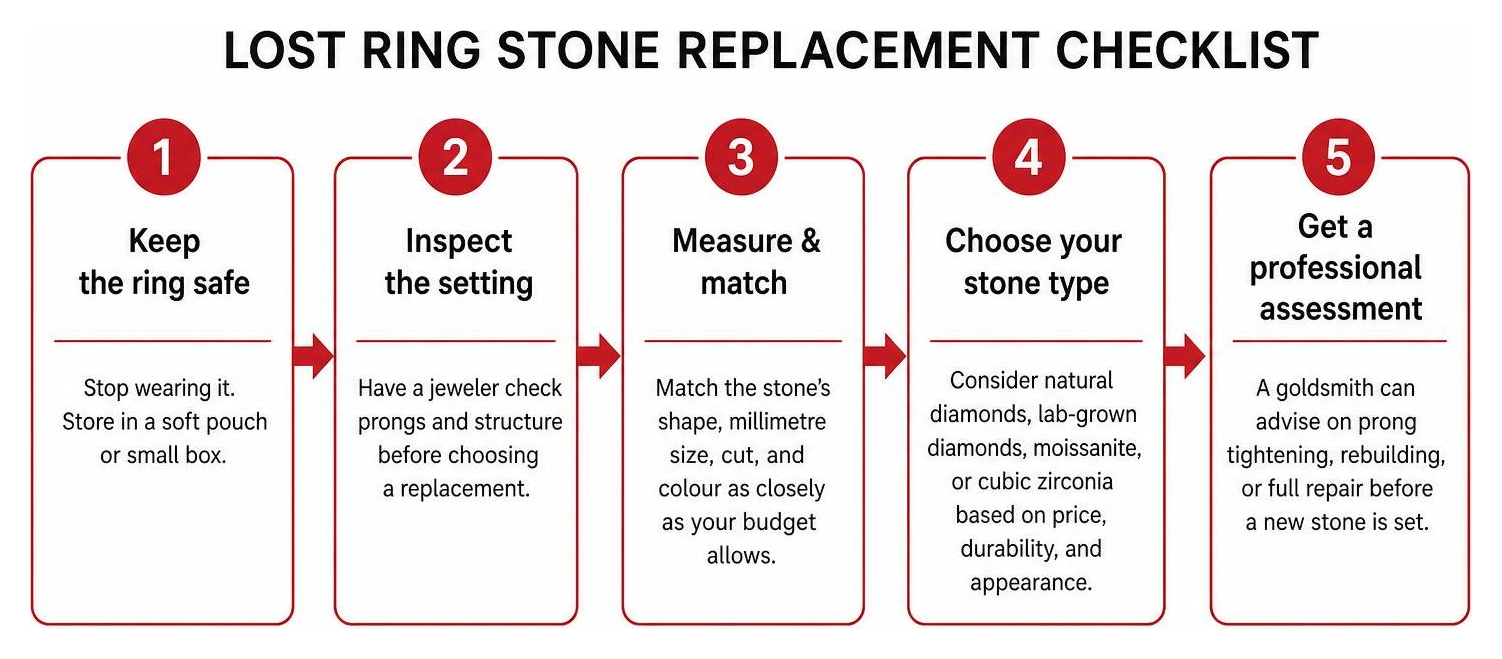 LOST RING STONE REPLACEMENT CHECKLIST

1
Keep the ring safe

Stop wearing it. Store in a soft pouch or small box.

2
Inspect the setting

Have a jeweler check prongs and structure before choosing a replacement.

3
Measure & match

Match the stone's shape, millimetre size, cut, and colour as closely as your budget allows.

4
Choose your stone type

Consider natural diamonds, lab-grown diamonds, moissanite, or cubic zirconia based on price, durability, and appearance.

5
Get a professional assessment

A goldsmith can advise on prong tightening, rebuilding, or full repair before a new stone is set.